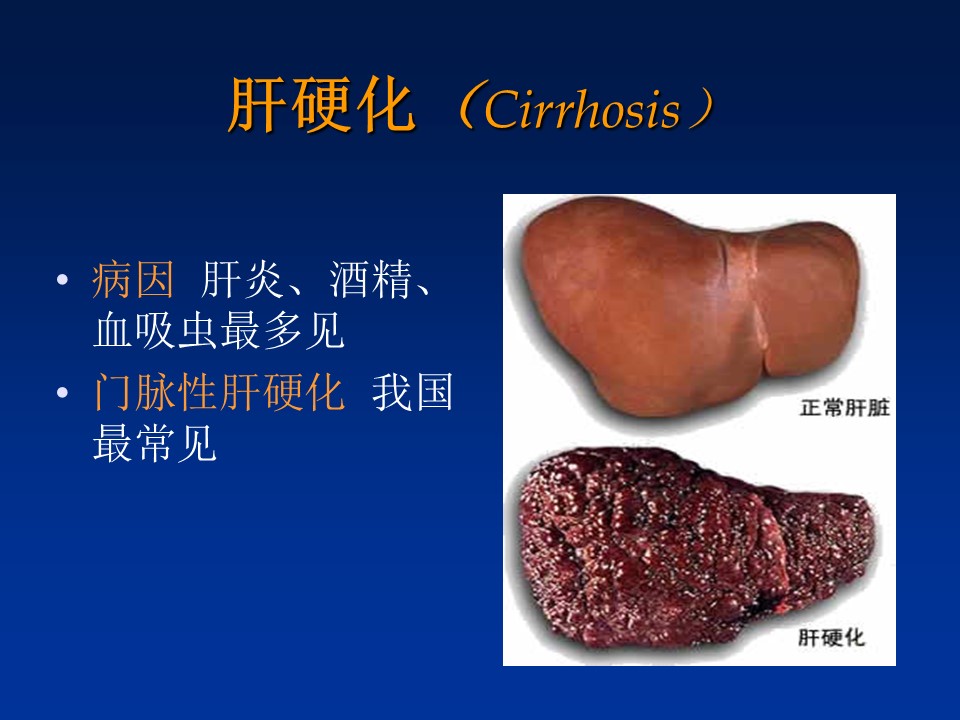 肝硬化（Cirrhosis）

• 病因 肝炎、酒精、血吸虫最多见

• 门脉性肝硬化 我国最常见

正常肝脏

肝硬化